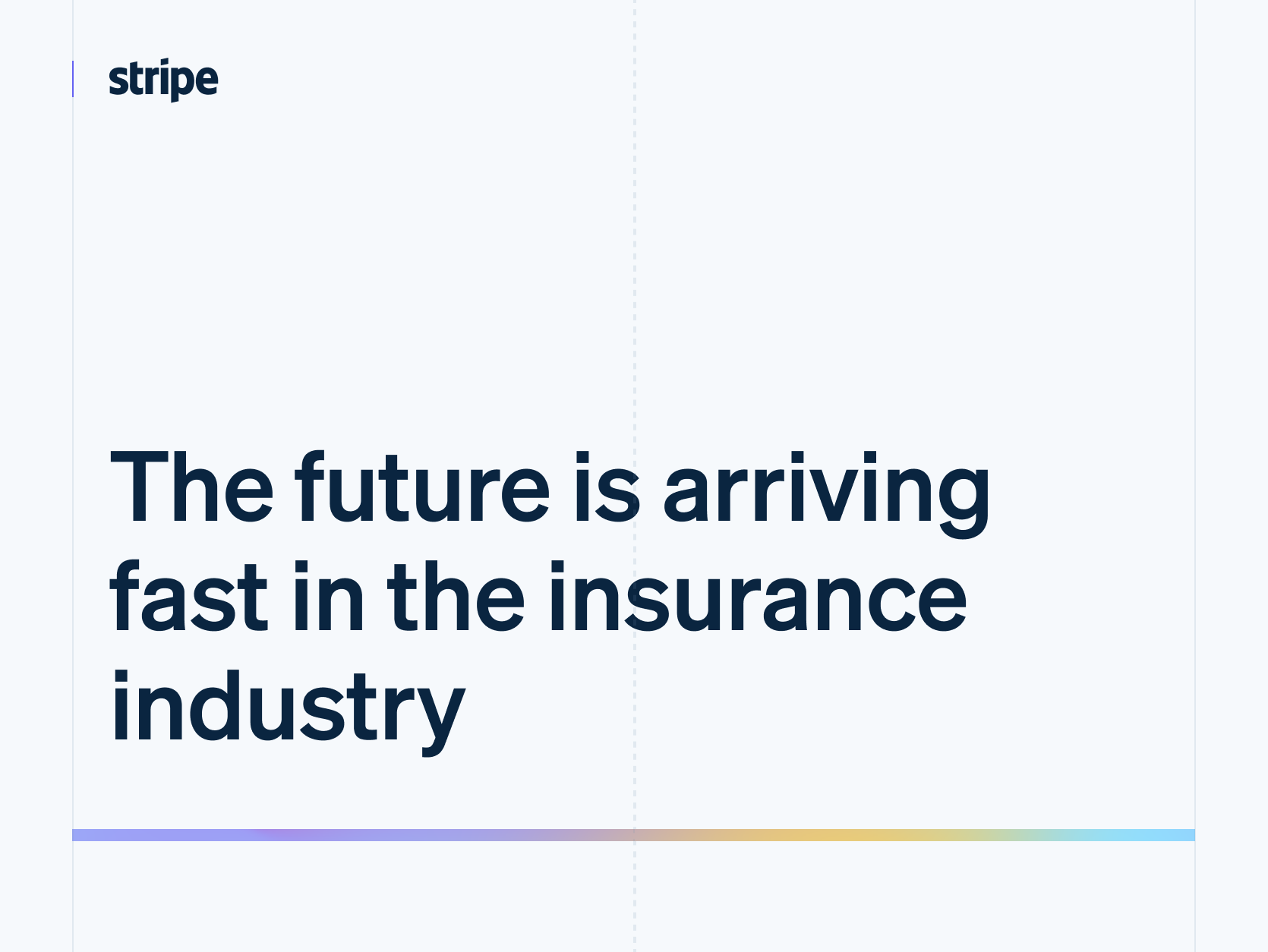 stripe

The future is arriving fast in the insurance industry